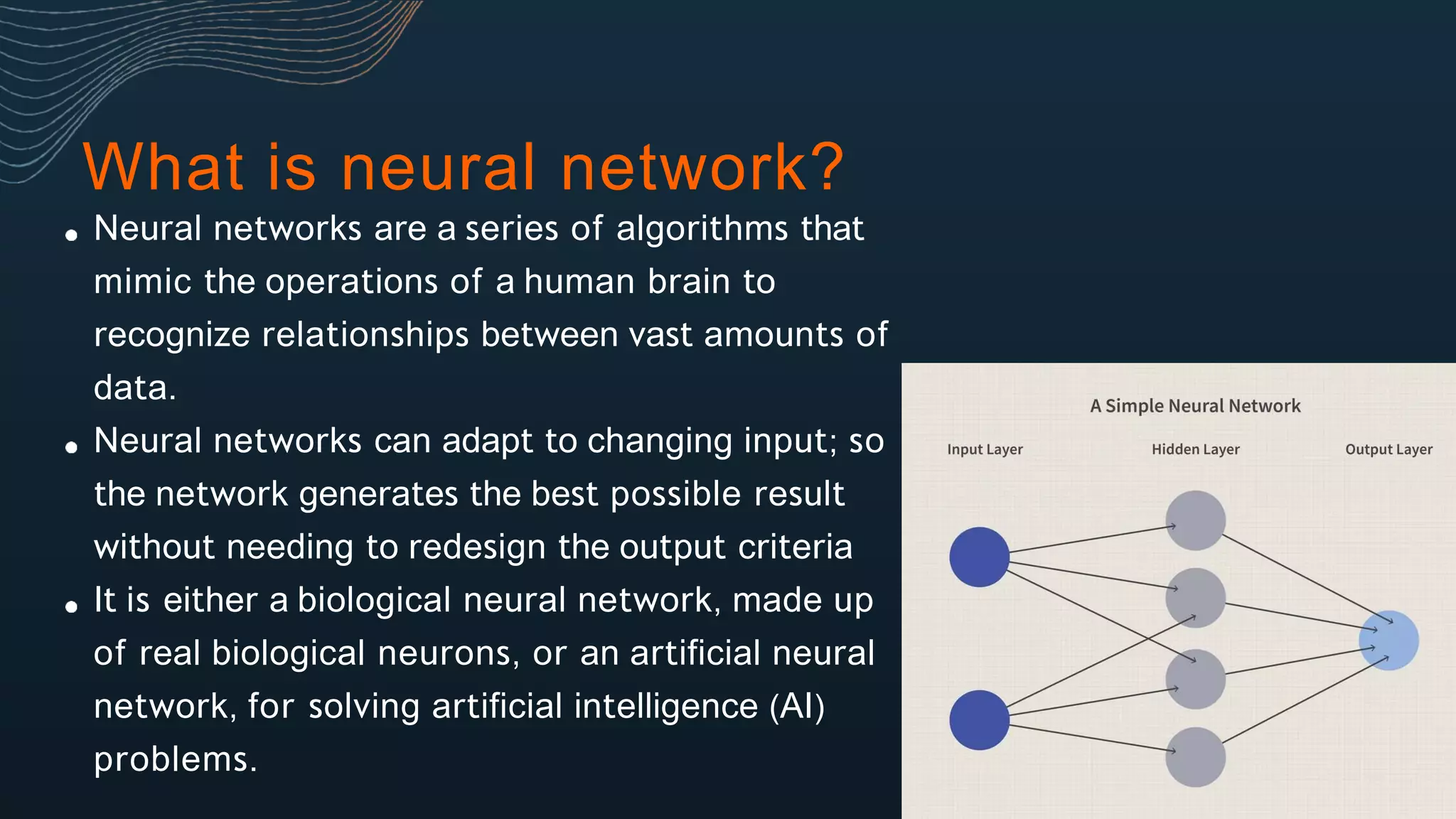 What is neural network?

• Neural networks are a series of algorithms that mimic the operations of a human brain to recognize relationships between vast amounts of data.
• Neural networks can adapt to changing input; so the network generates the best possible result without needing to redesign the output criteria
• It is either a biological neural network, made up of real biological neurons, or an artificial neural network, for solving artificial intelligence (AI) problems.

A Simple Neural Network

Input Layer

Hidden Layer

Output Layer